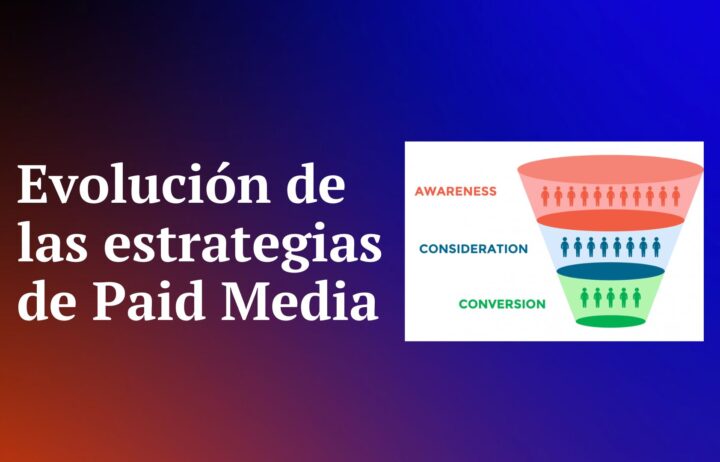 Evolución de las estrategias de Paid Media

AWARENESS

CONSIDERATION

CONVERSION